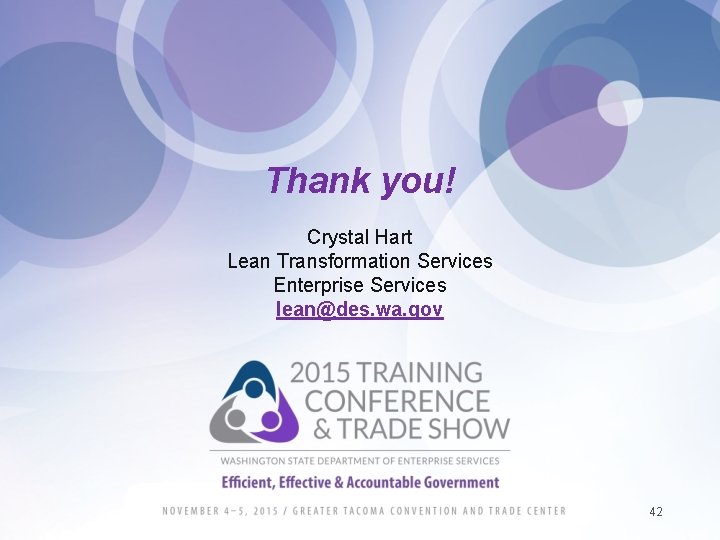 Thank you!

Crystal Hart
Lean Transformation Services
Enterprise Services
lean@des.wa.gov

2015 TRAINING CONFERENCE & TRADE SHOW

WASHINGTON STATE DEPARTMENT OF ENTERPRISE SERVICES

Efficient, Effective & Accountable Government

NOVEMBER 4–5, 2015 / GREATER TACOMA CONVENTION AND TRADE CENTER

42